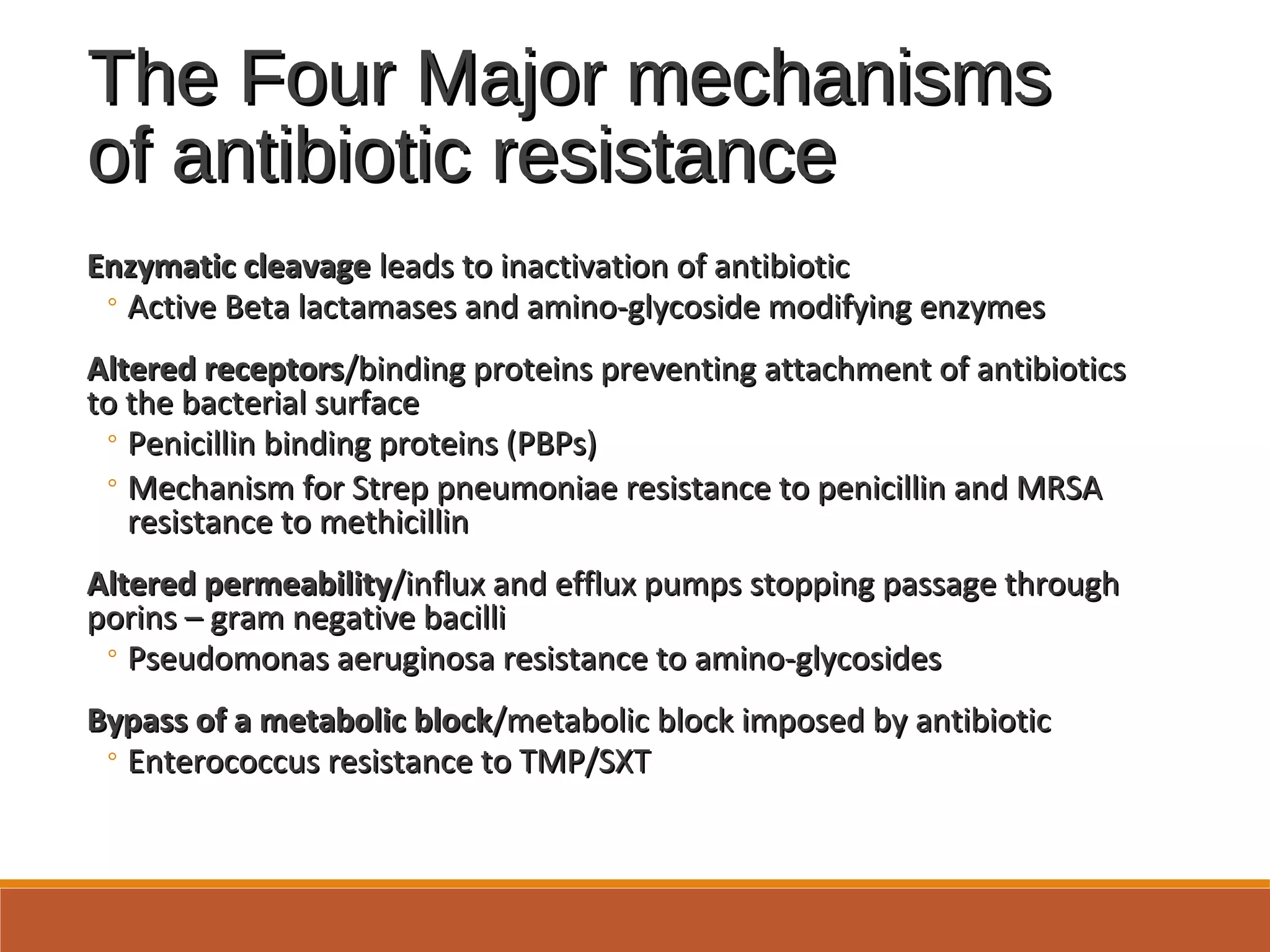 The Four Major mechanisms of antibiotic resistance

Enzymatic cleavage leads to inactivation of antibiotic
◦ Active Beta lactamases and amino-glycoside modifying enzymes

Altered receptors/binding proteins preventing attachment of antibiotics to the bacterial surface
◦ Penicillin binding proteins (PBPs)
◦ Mechanism for Strep pneumoniae resistance to penicillin and MRSA resistance to methicillin

Altered permeability/influx and efflux pumps stopping passage through porins – gram negative bacilli
◦ Pseudomonas aeruginosa resistance to amino-glycosides

Bypass of a metabolic block/metabolic block imposed by antibiotic
◦ Enterococcus resistance to TMP/SXT